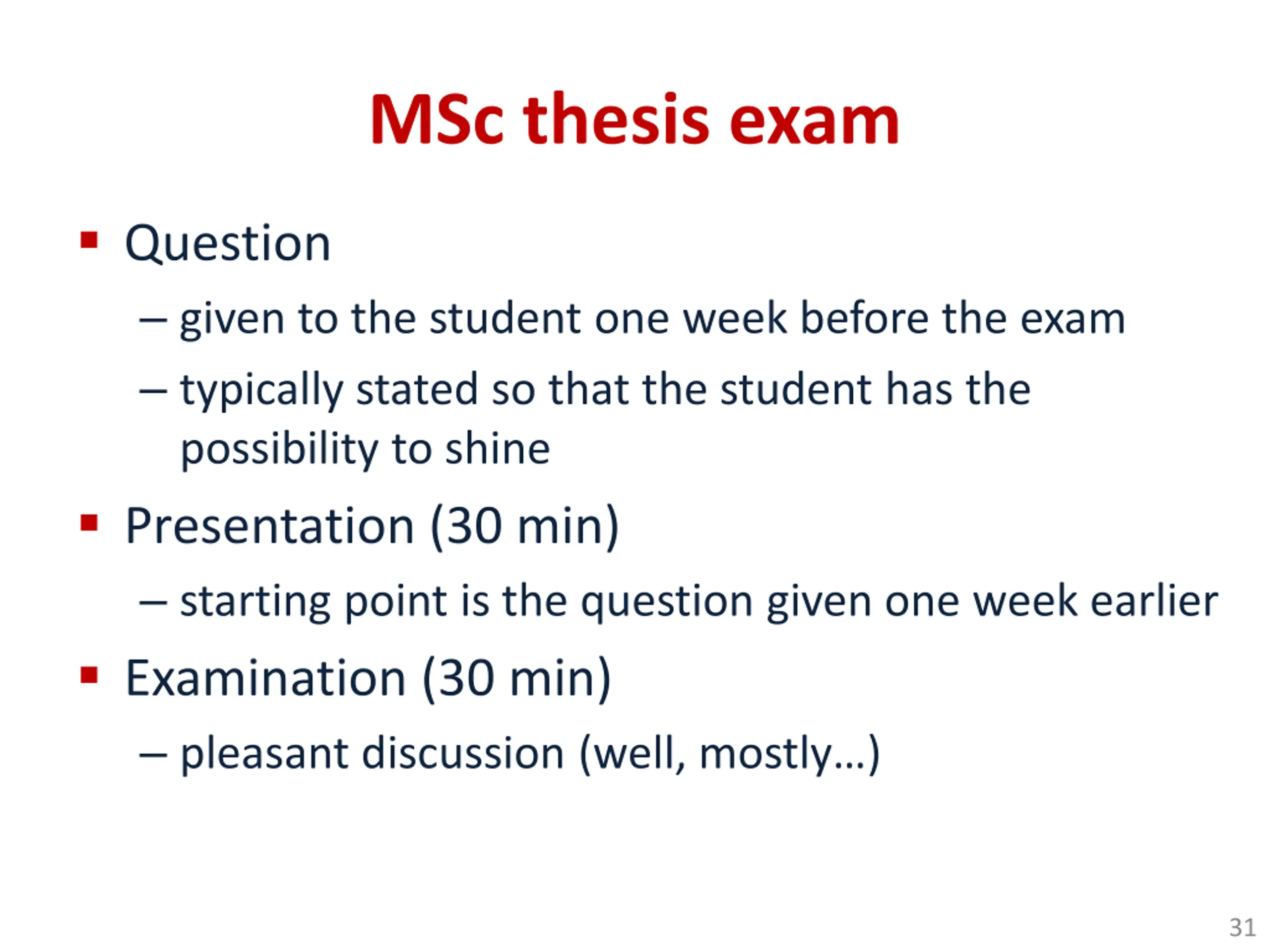 MSc thesis exam

▪ Question
– given to the student one week before the exam
– typically stated so that the student has the possibility to shine

▪ Presentation (30 min)
– starting point is the question given one week earlier

▪ Examination (30 min)
– pleasant discussion (well, mostly…)

31